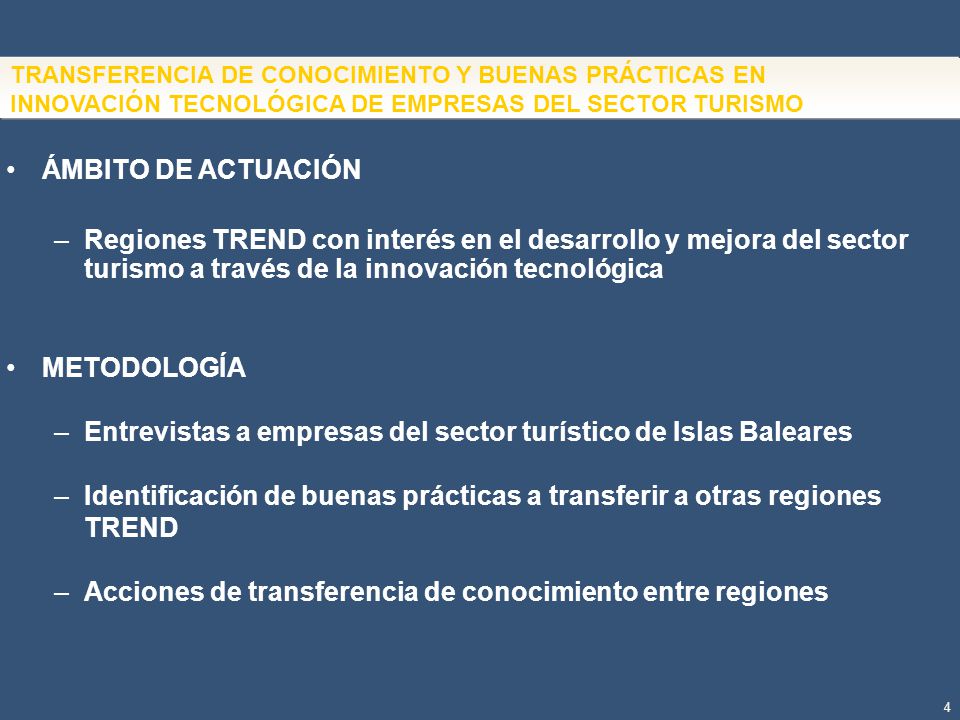 TRANSFERENCIA DE CONOCIMIENTO Y BUENAS PRÁCTICAS EN INNOVACIÓN TECNOLÓGICA DE EMPRESAS DEL SECTOR TURISMO

• ÁMBITO DE ACTUACIÓN

– Regiones TREND con interés en el desarrollo y mejora del sector turismo a través de la innovación tecnológica

• METODOLOGÍA

– Entrevistas a empresas del sector turístico de Islas Baleares

– Identificación de buenas prácticas a transferir a otras regiones TREND

– Acciones de transferencia de conocimiento entre regiones

4